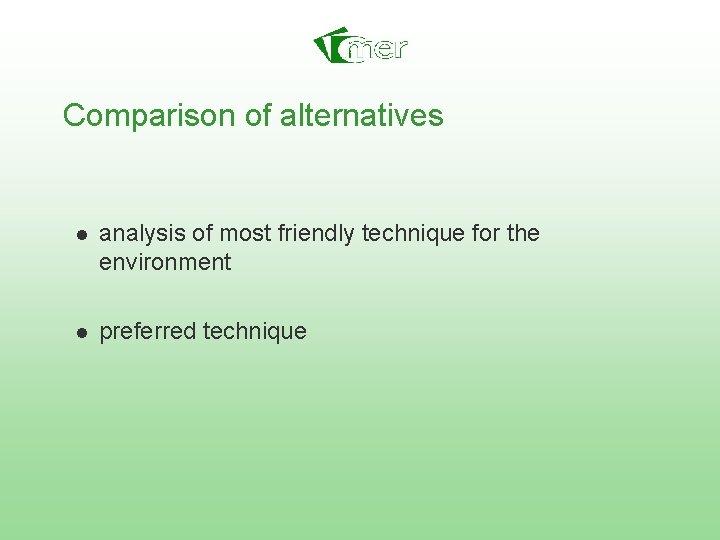 mer

Comparison of alternatives

- analysis of most friendly technique for the environment

- preferred technique